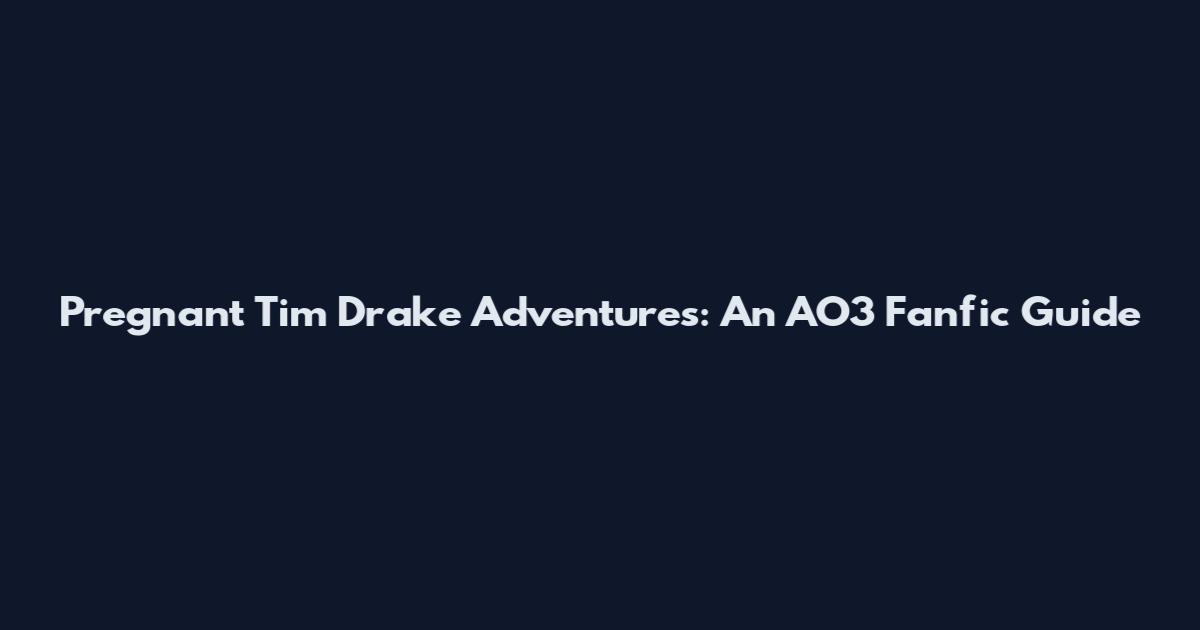 Pregnant Tim Drake Adventures: An AO3 Fanfic Guide